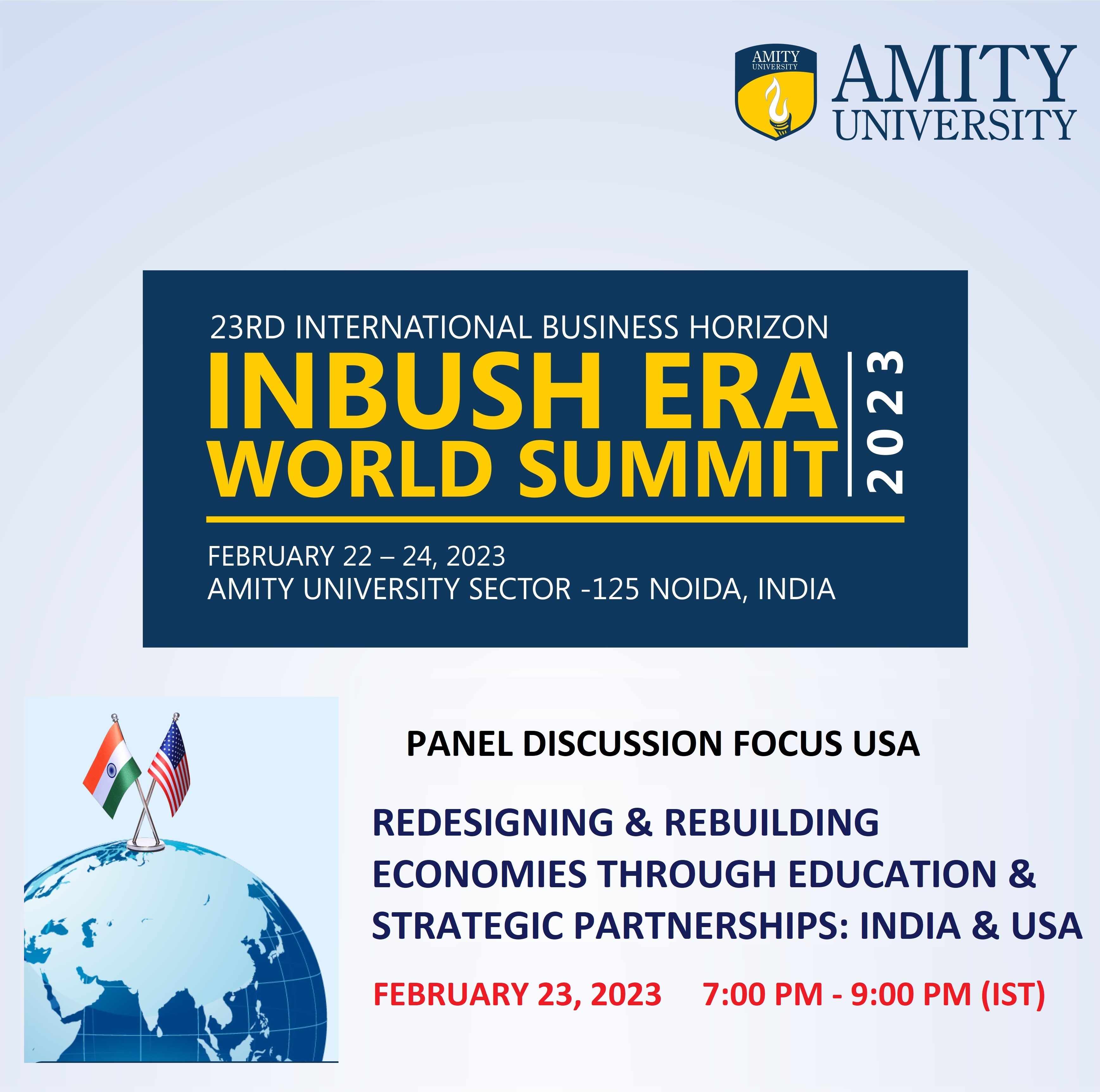 AMITY UNIVERSITY

AMITY UNIVERSITY

23RD INTERNATIONAL BUSINESS HORIZON

INBUSH ERA WORLD SUMMIT

2023

FEBRUARY 22 – 24, 2023
AMITY UNIVERSITY SECTOR -125 NOIDA, INDIA

PANEL DISCUSSION FOCUS USA

REDESIGNING & REBUILDING ECONOMIES THROUGH EDUCATION & STRATEGIC PARTNERSHIPS: INDIA & USA

FEBRUARY 23, 2023 7:00 PM - 9:00 PM (IST)